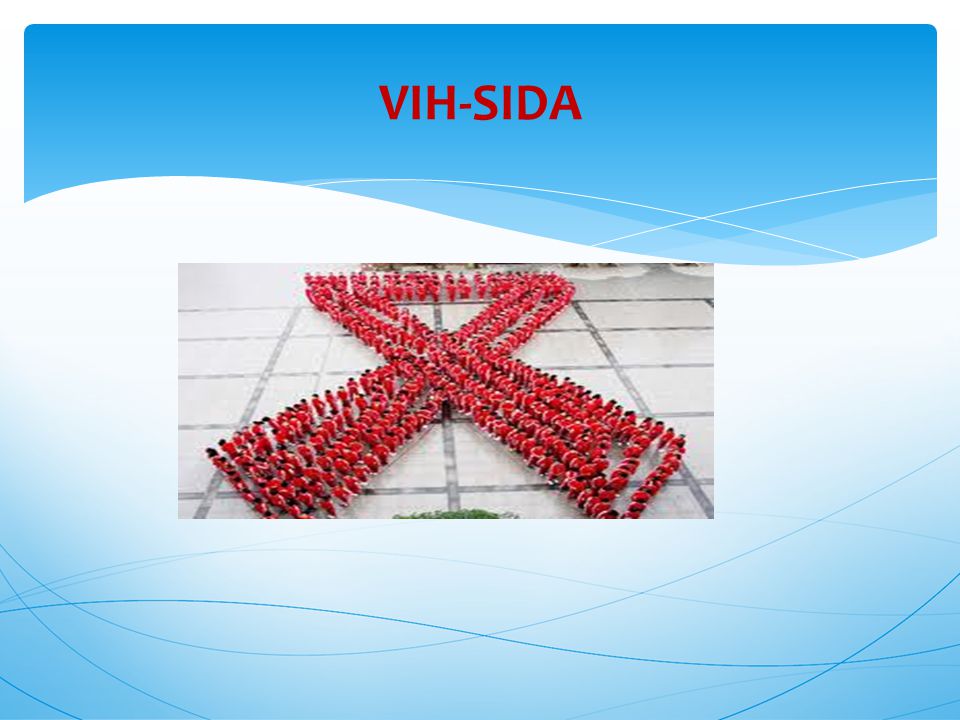 VIH-SIDA